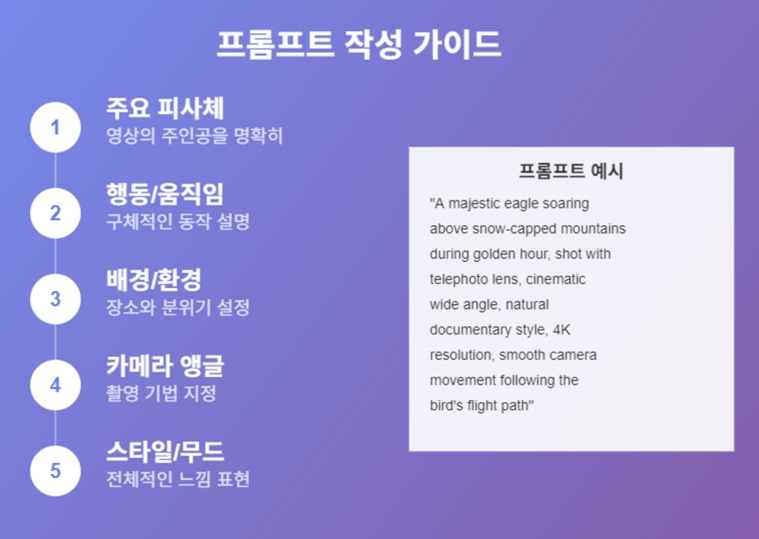 프롬프트 작성 가이드

1
주요 피사체
영상의 주인공을 명확히

2
행동/움직임
구체적인 동작 설명

3
배경/환경
장소와 분위기 설정

4
카메라 앵글
촬영 기법 지정

5
스타일/무드
전체적인 느낌 표현

프롬프트 예시

"A majestic eagle soaring above snow-capped mountains during golden hour, shot with telephoto lens, cinematic wide angle, natural documentary style, 4K resolution, smooth camera movement following the bird's flight path"